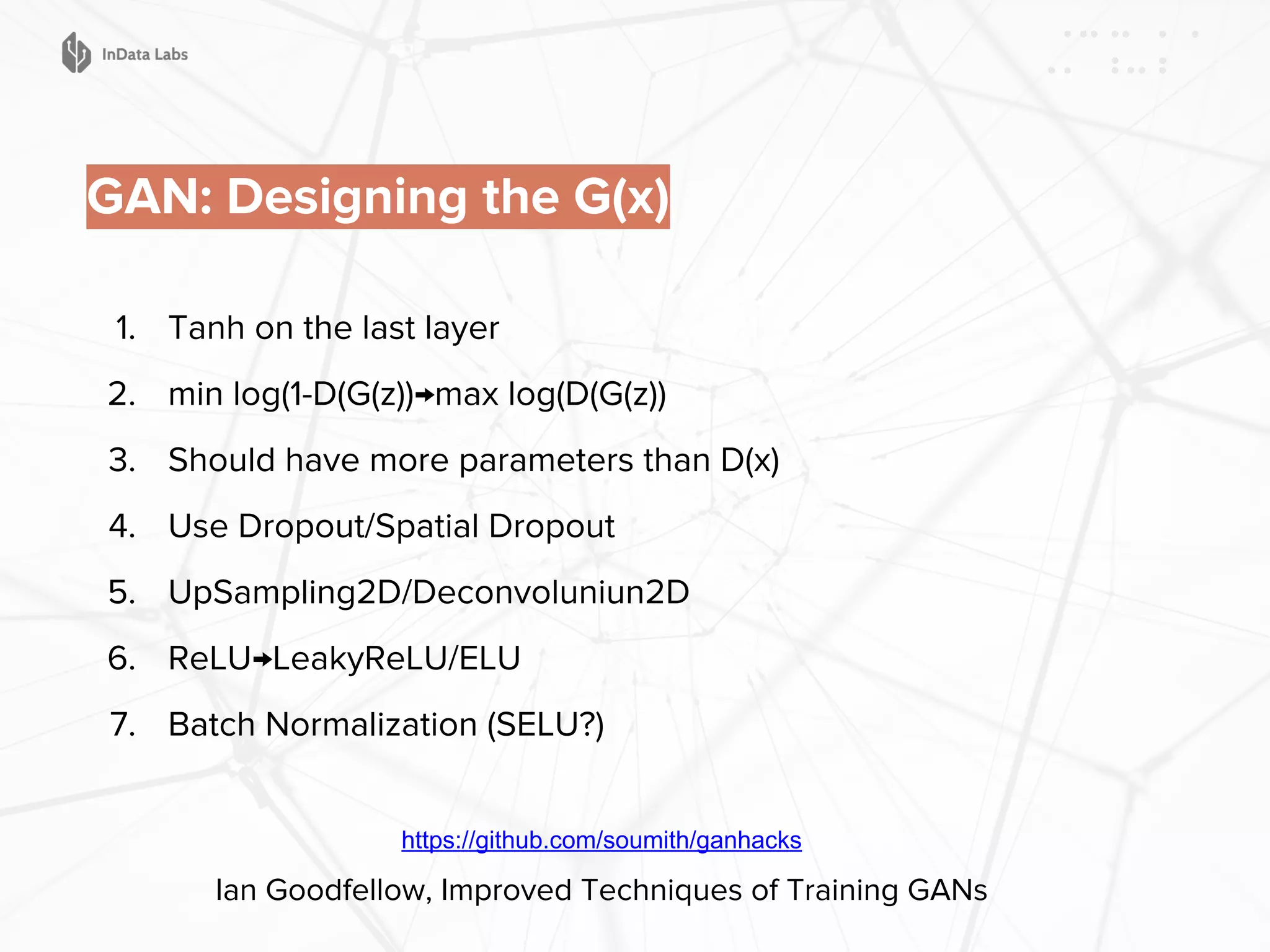 InData Labs

GAN: Designing the G(x)

1. Tanh on the last layer
2. min log(1-D(G(z))→max log(D(G(z))
3. Should have more parameters than D(x)
4. Use Dropout/Spatial Dropout
5. UpSampling2D/Deconvoluniun2D
6. ReLU→LeakyReLU/ELU
7. Batch Normalization (SELU?)

https://github.com/soumith/ganhacks

Ian Goodfellow, Improved Techniques of Training GANs